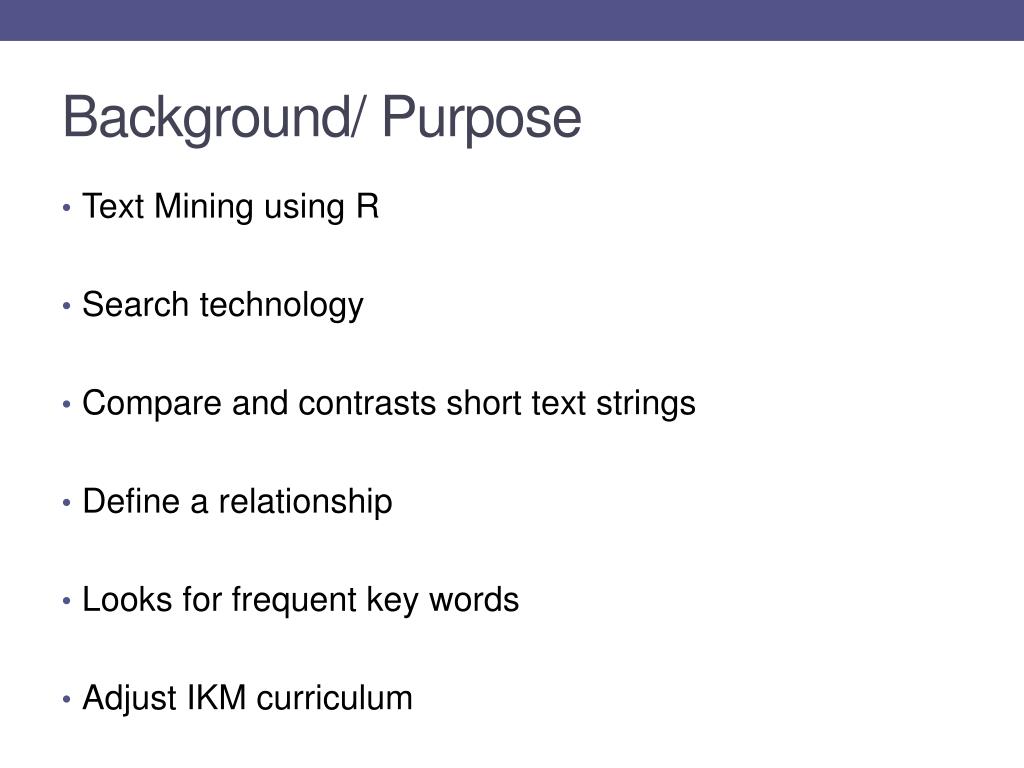 Background/ Purpose

• Text Mining using R

• Search technology

• Compare and contrasts short text strings

• Define a relationship

• Looks for frequent key words

• Adjust IKM curriculum